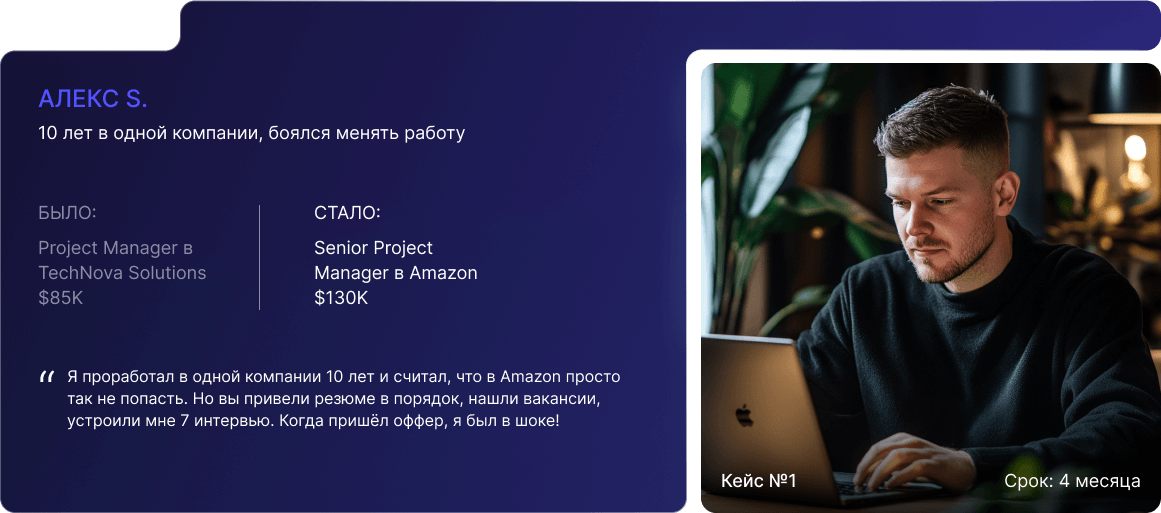 АЛЕКС S.
10 лет в одной компании, боялся менять работу

БЫЛО:
Project Manager в TechNova Solutions
$85K

СТАЛО:
Senior Project Manager в Amazon
$130K

“ Я проработал в одной компании 10 лет и считал, что в Amazon просто так не попасть. Но вы привели резюме в порядок, нашли вакансии, устроили мне 7 интервью. Когда пришёл оффер, я был в шоке!

Кейс №1
Срок: 4 месяца